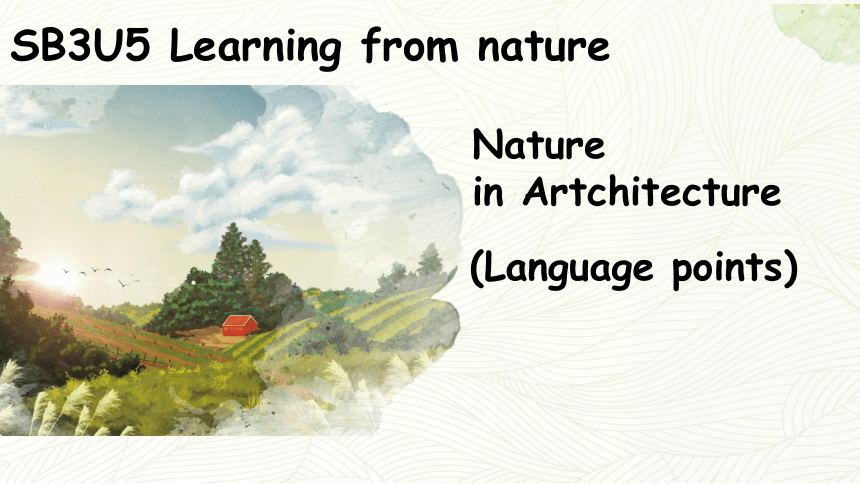 SB3U5 Learning from nature

Nature in Artchitecture

(Language points)